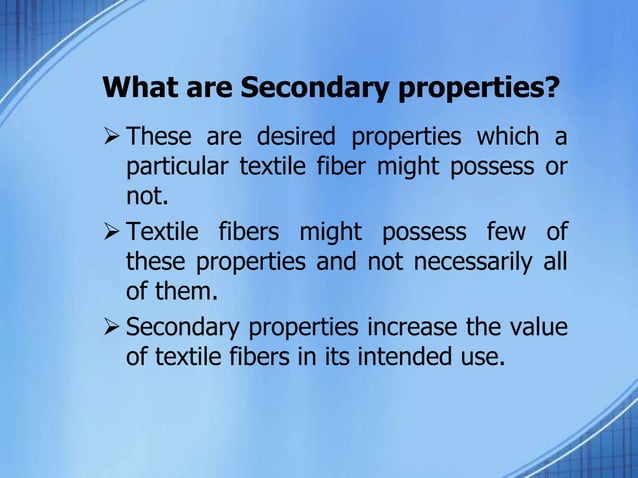 What are Secondary properties?

➢ These are desired properties which a particular textile fiber might possess or not.

➢ Textile fibers might possess few of these properties and not necessarily all of them.

➢ Secondary properties increase the value of textile fibers in its intended use.